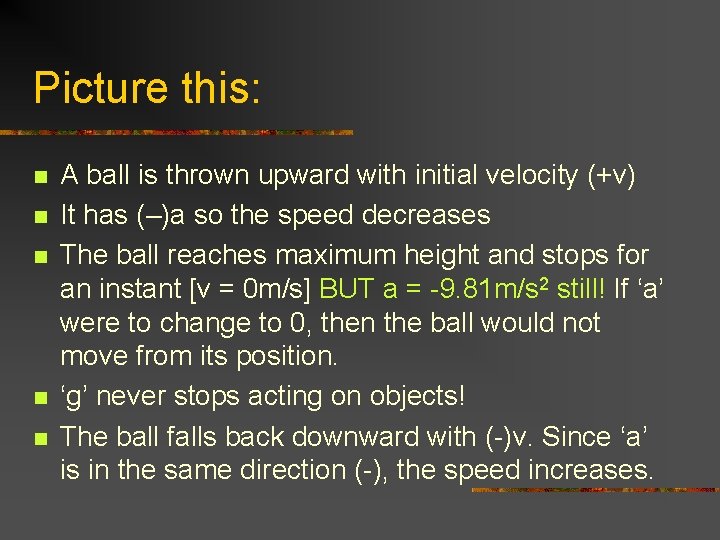 Picture this:

- A ball is thrown upward with initial velocity (+v)
- It has (–)a so the speed decreases
- The ball reaches maximum height and stops for an instant [v = 0m/s] BUT a = -9.81m/s$^2$ still! If ‘a’ were to change to 0, then the ball would not move from its position.
- ‘g’ never stops acting on objects!
- The ball falls back downward with (-)v. Since ‘a’ is in the same direction (-), the speed increases.